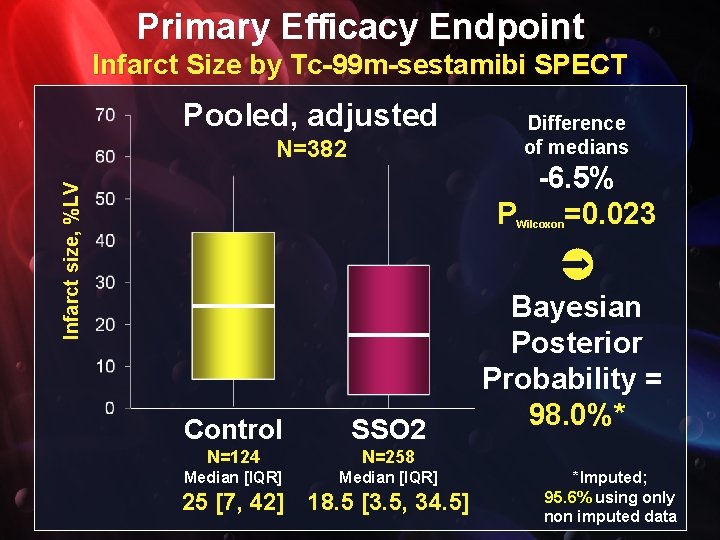 Primary Efficacy Endpoint
Infarct Size by Tc-99m-sestamibi SPECT

Pooled, adjusted
N=382

Infarct size, %LV

70
60
50
40
30
20
10
0

Control
N=124
Median [IQR]
25 [7, 42]

SSO2
N=258
Median [IQR]
18.5 [3.5, 34.5]

Difference of medians
-6.5%
$P_{Wilcoxon}$=0.023

Bayesian Posterior Probability = 98.0%*

*Imputed; 95.6% using only non imputed data